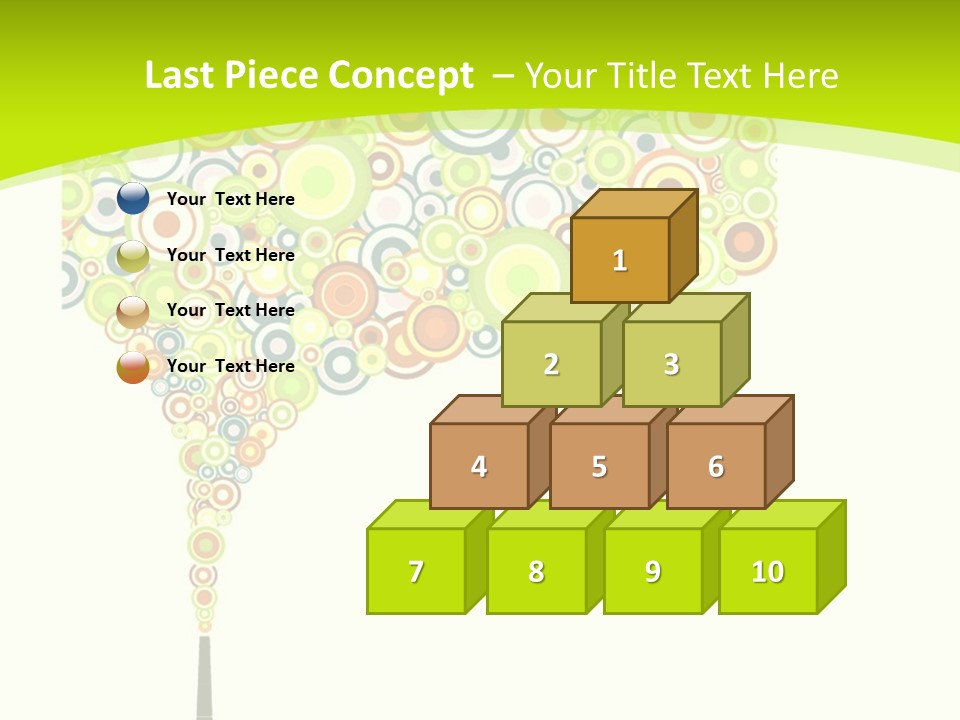 Last Piece Concept – Your Title Text Here

Your Text Here

Your Text Here

Your Text Here

Your Text Here

1

2

3

4

5

6

7

8

9

10